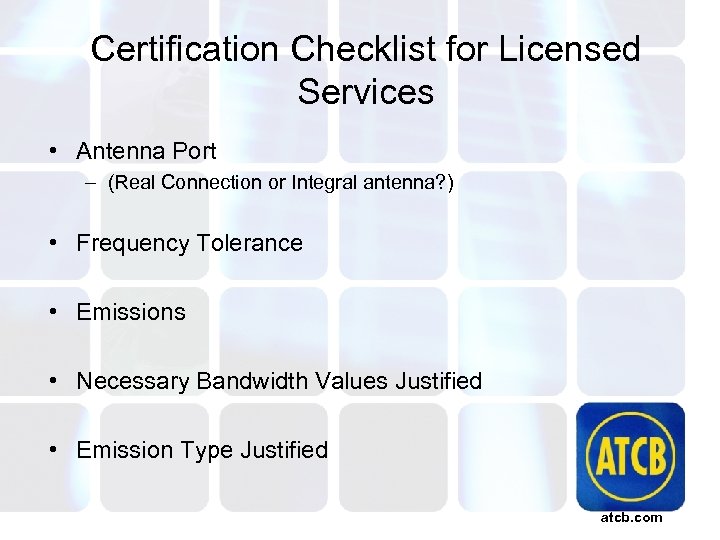 Certification Checklist for Licensed Services

• Antenna Port
– (Real Connection or Integral antenna?)

• Frequency Tolerance

• Emissions

• Necessary Bandwidth Values Justified

• Emission Type Justified

ATCB
atcb.com